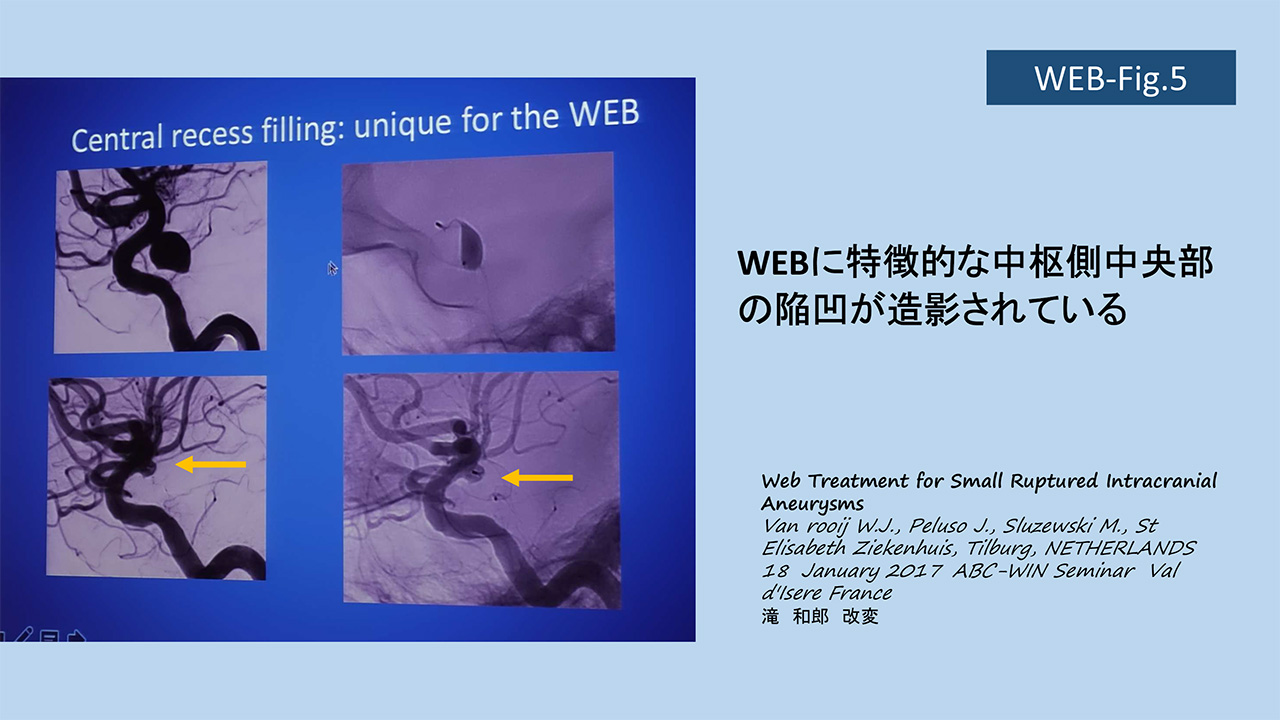 WEB-Fig.5

Central recess filling: unique for the WEB

WEBに特徴的な中枢側中央部の陥凹が造影されている

Web Treatment for Small Ruptured Intracranial Aneurysms
Van rooij W.J., Peluso J., Sluzewski M., St Elisabeth Ziekenhuis, Tilburg, NETHERLANDS
18 January 2017 ABC-WIN Seminar Val d'Isere France
滝 和郎 改変